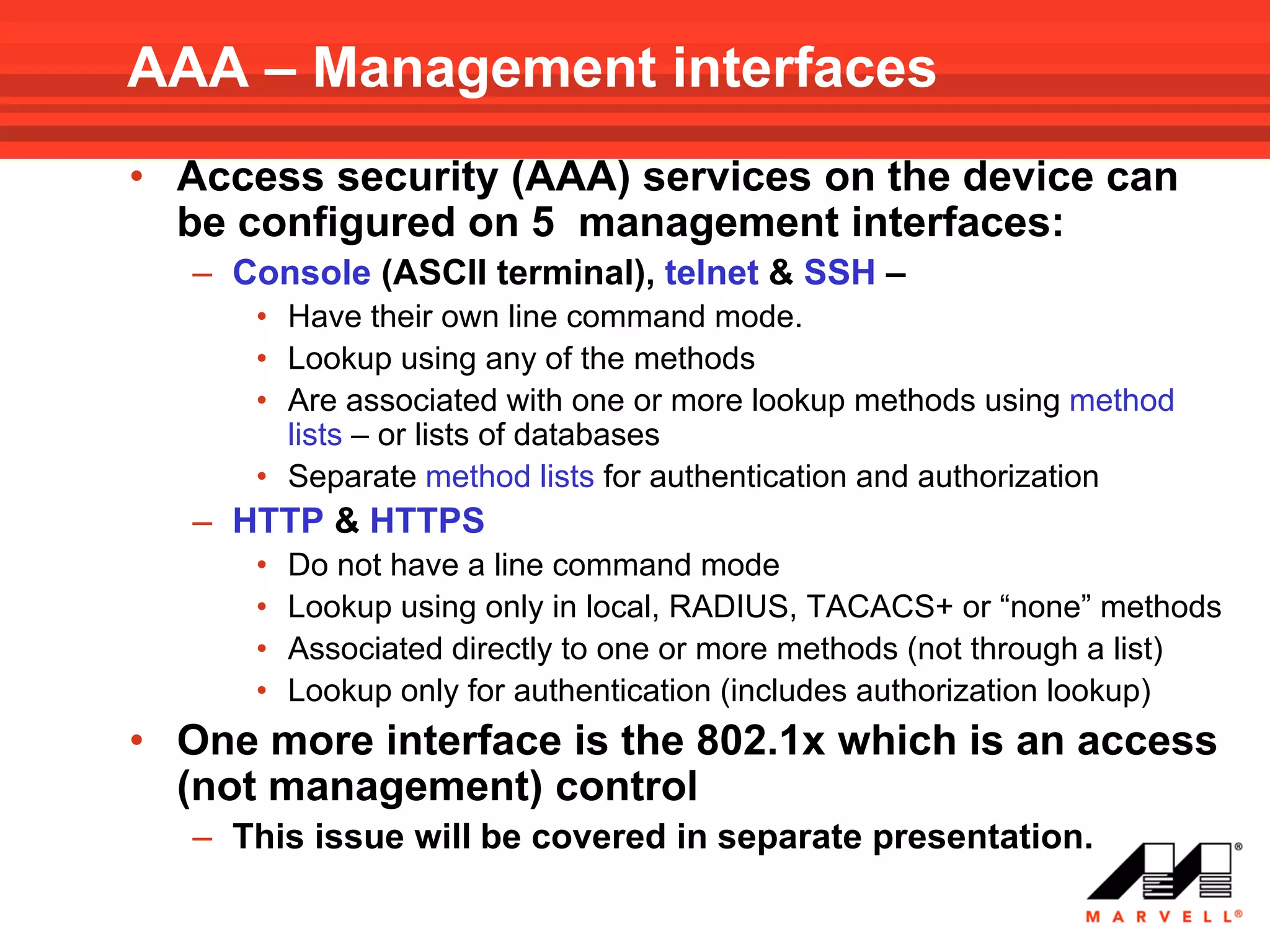 AAA – Management interfaces

• Access security (AAA) services on the device can be configured on 5 management interfaces:

– Console (ASCII terminal), telnet & SSH –

• Have their own line command mode.

• Lookup using any of the methods

• Are associated with one or more lookup methods using method lists – or lists of databases

• Separate method lists for authentication and authorization

– HTTP & HTTPS

• Do not have a line command mode

• Lookup using only in local, RADIUS, TACACS+ or “none” methods

• Associated directly to one or more methods (not through a list)

• Lookup only for authentication (includes authorization lookup)

• One more interface is the 802.1x which is an access (not management) control

– This issue will be covered in separate presentation.

MARVELL®